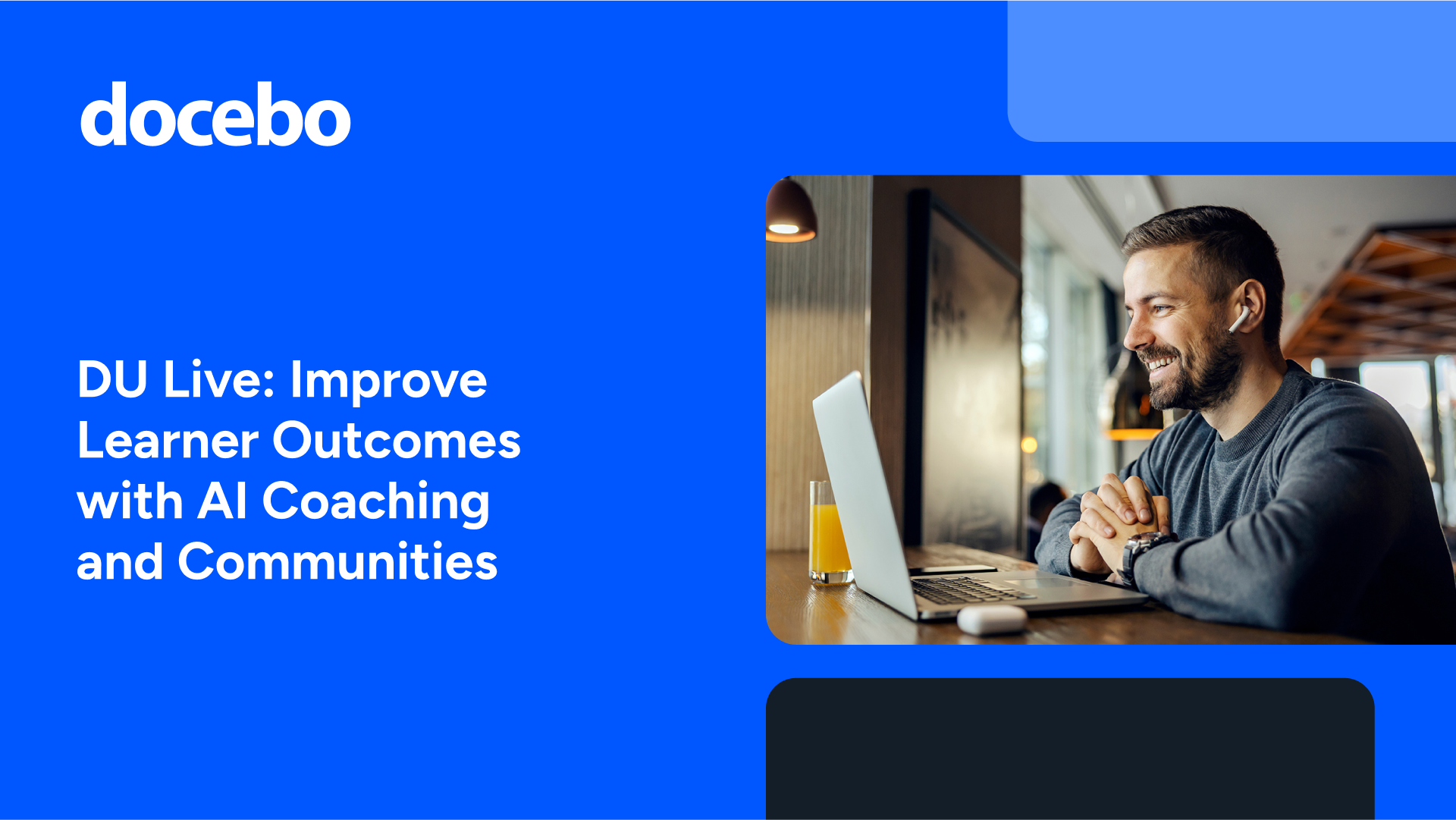 docebo

DU Live: Improve Learner Outcomes with AI Coaching and Communities